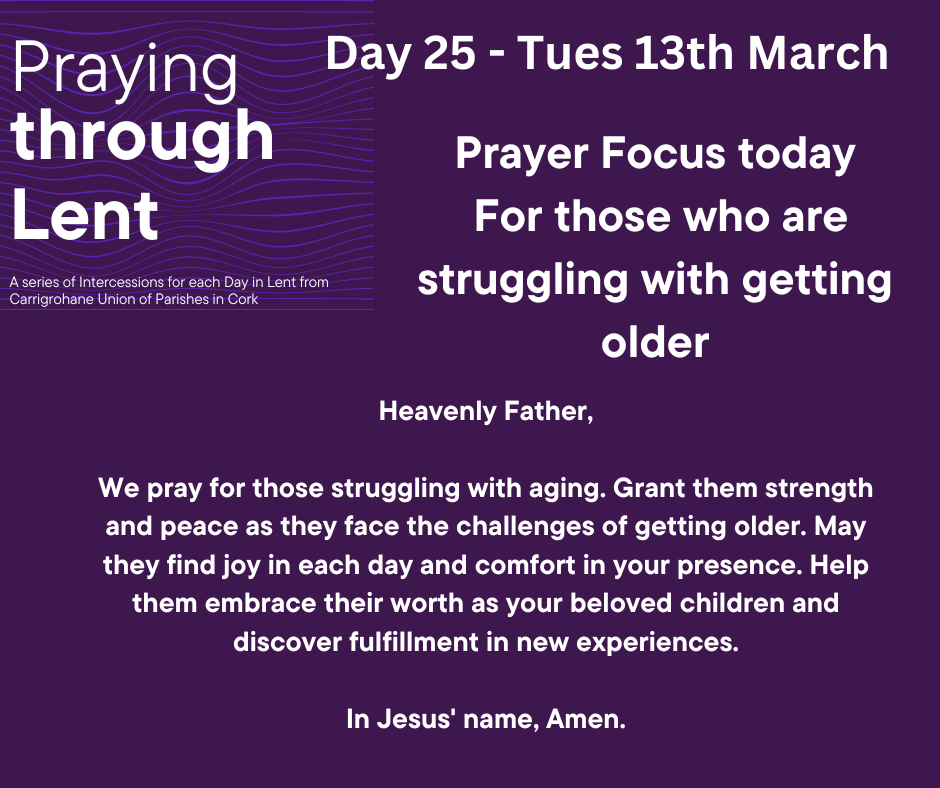 Praying through Lent

A series of Intercessions for each Day in Lent from Carrigrohane Union of Parishes in Cork

Day 25 - Tues 13th March

Prayer Focus today For those who are struggling with getting older

Heavenly Father,

We pray for those struggling with aging. Grant them strength and peace as they face the challenges of getting older. May they find joy in each day and comfort in your presence. Help them embrace their worth as your beloved children and discover fulfillment in new experiences.

In Jesus' name, Amen.